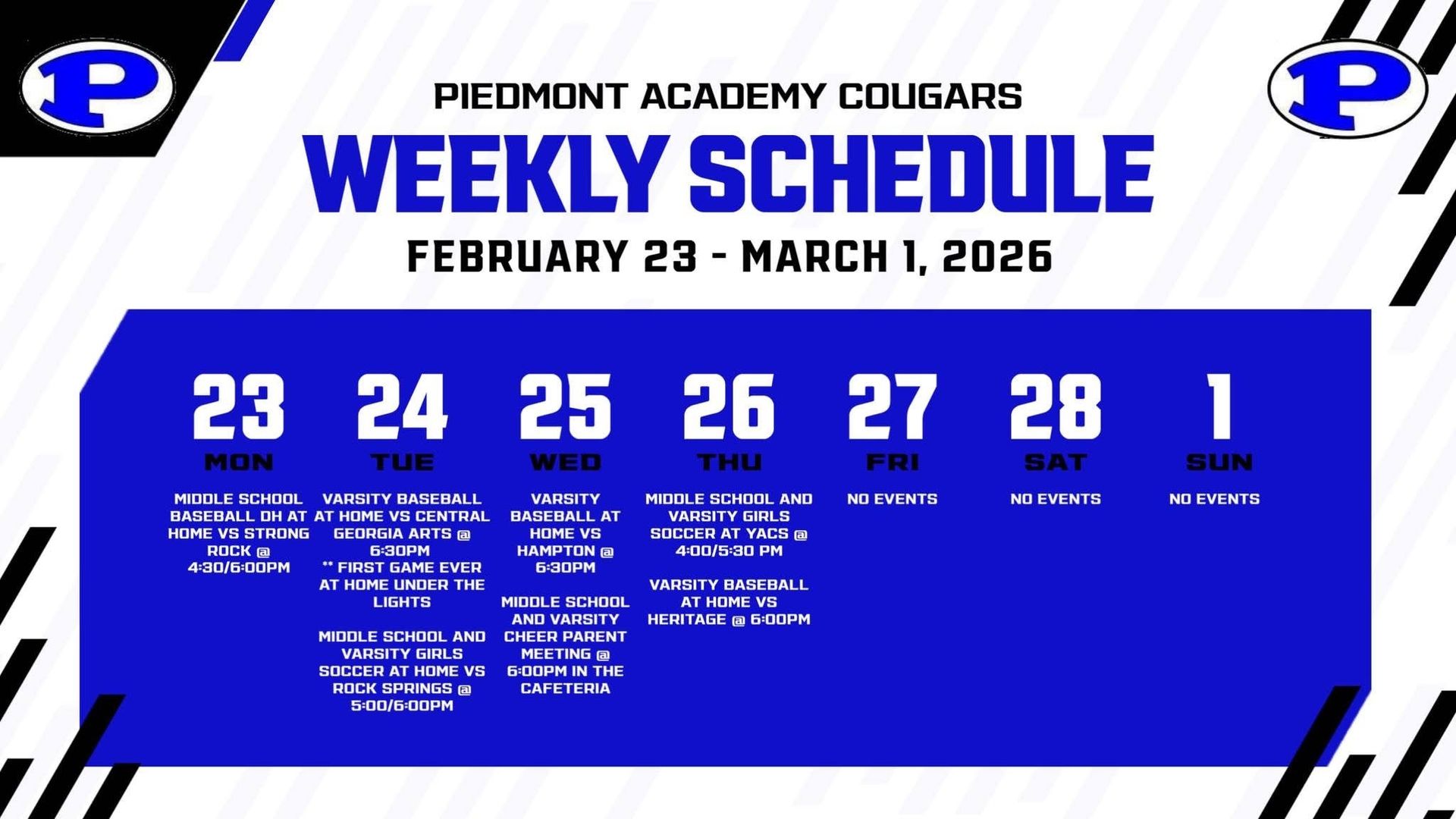 P

P

PIEDMONT ACADEMY COUGARS

WEEKLY SCHEDULE

FEBRUARY 23 - MARCH 1, 2026

23
MON

MIDDLE SCHOOL BASEBALL DH AT HOME VS STRONG ROCK @ 4:30/6:00PM

24
TUE

VARSITY BASEBALL AT HOME VS CENTRAL GEORGIA ARTS @ 6:30PM
** FIRST GAME EVER AT HOME UNDER THE LIGHTS

MIDDLE SCHOOL AND VARSITY GIRLS SOCCER AT HOME VS ROCK SPRINGS @ 5:00/6:00PM

25
WED

VARSITY BASEBALL AT HOME VS HAMPTON @ 6:30PM

MIDDLE SCHOOL AND VARSITY CHEER PARENT MEETING @ 6:00PM IN THE CAFETERIA

26
THU

MIDDLE SCHOOL AND VARSITY GIRLS SOCCER AT YACS @ 4:00/5:30 PM

VARSITY BASEBALL AT HOME VS HERITAGE @ 6:00PM

27
FRI

NO EVENTS

28
SAT

NO EVENTS

1
SUN

NO EVENTS